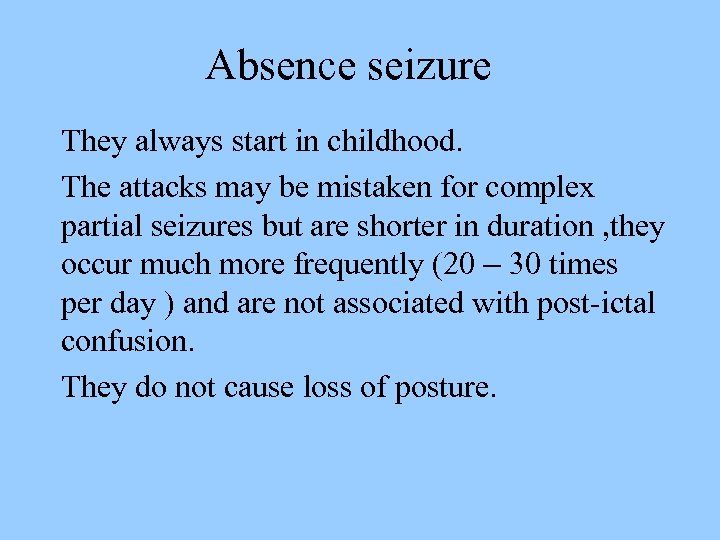 Absence seizure

They always start in childhood.

The attacks may be mistaken for complex partial seizures but are shorter in duration ,they occur much more frequently (20 – 30 times per day ) and are not associated with post-ictal confusion.

They do not cause loss of posture.